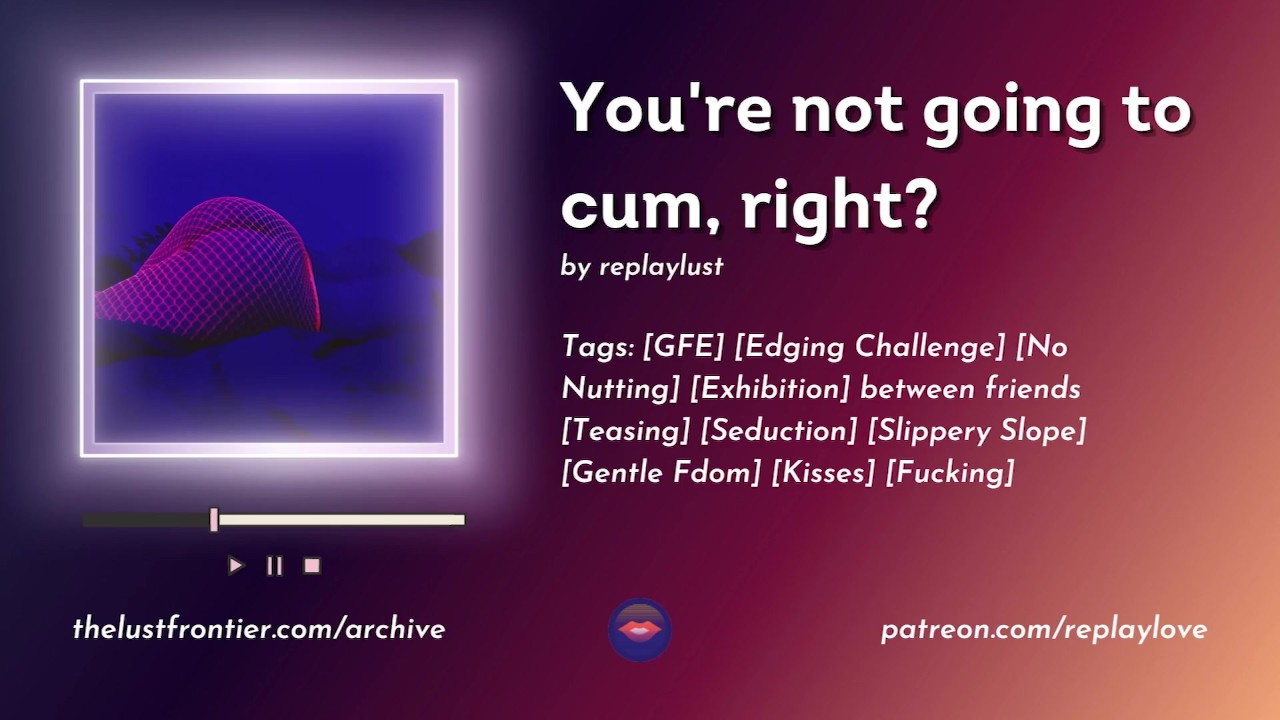 You're not going to cum, right?

by replaylust

Tags: [GFE] [Edging Challenge] [No Nutting] [Exhibition] between friends [Teasing] [Seduction] [Slippery Slope] [Gentle Fdom] [Kisses] [Fucking]

thelustfrontier.com/archive

patreon.com/replaylove